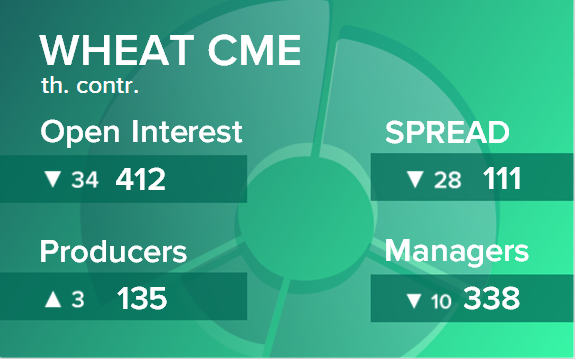 WHEAT CME
th. contr.

Open Interest
▼ 34 412

SPREAD
▼ 28 111

Producers
▲ 3 135

Managers
▼ 10 338